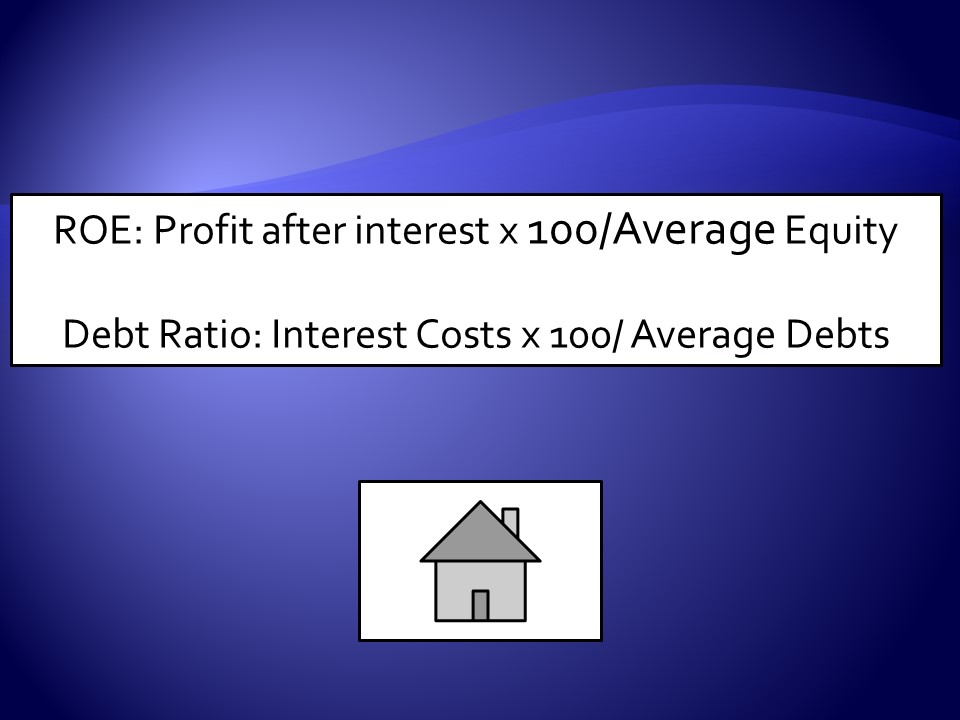 ROE: Profit after interest x 100/Average Equity

Debt Ratio: Interest Costs x 100/ Average Debts